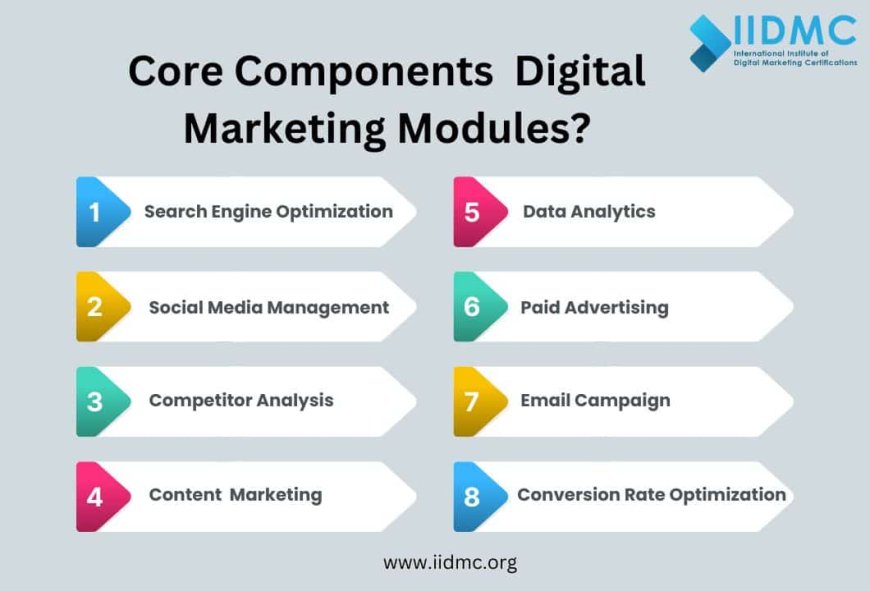 IIDMC
International Institute of Digital Marketing Certifications

Core Components Digital Marketing Modules?

1 Search Engine Optimization

2 Social Media Management

3 Competitor Analysis

4 Content Marketing

5 Data Analytics

6 Paid Advertising

7 Email Campaign

8 Conversion Rate Optimization

www.iidmc.org